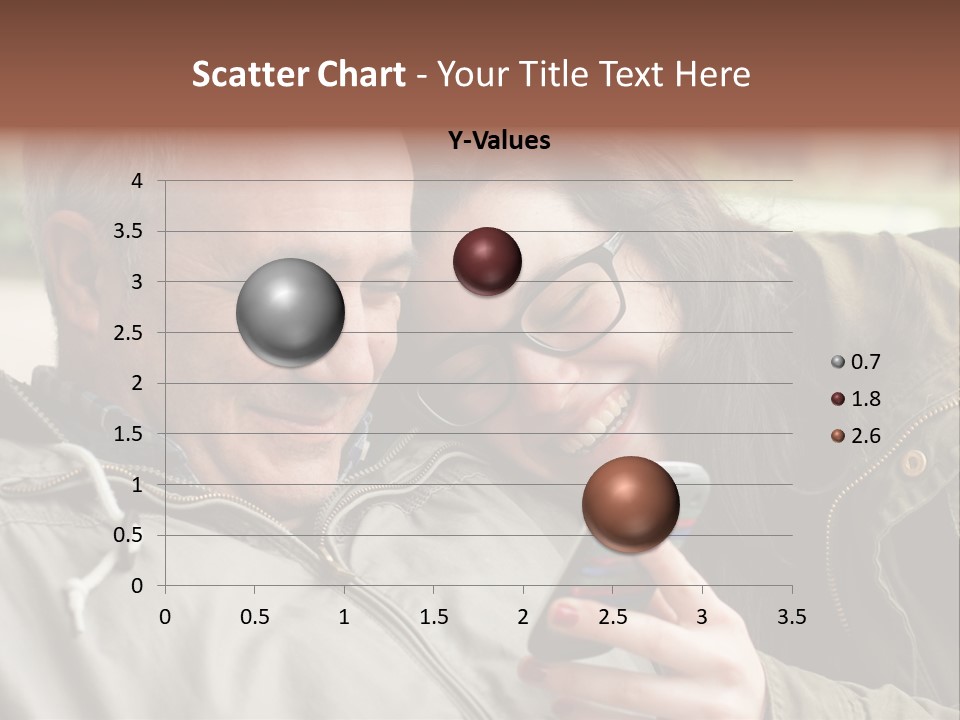 Scatter Chart - Your Title Text Here

Y-Values

4
3.5
3
2.5
2
1.5
1
0.5
0

0 0.5 1 1.5 2 2.5 3 3.5

0.7
1.8
2.6